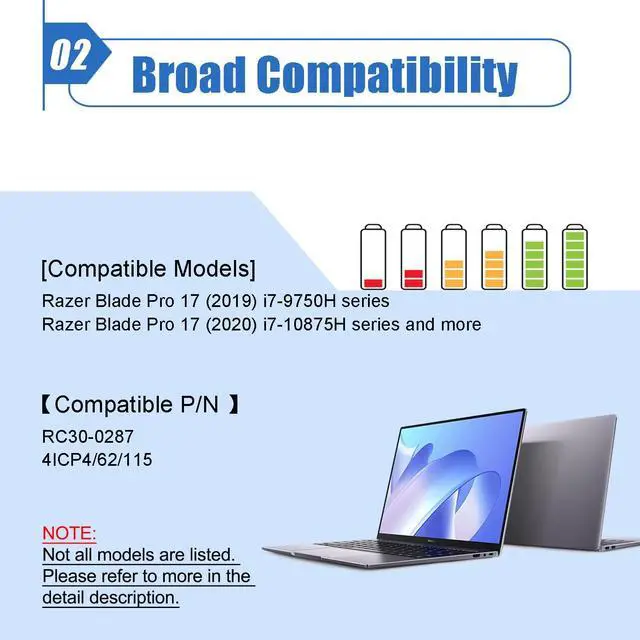 02 Broad Compatibility

[Compatible Models]
Razer Blade Pro 17 (2019) i7-9750H series
Razer Blade Pro 17 (2020) i7-10875H series and more

【Compatible P/N 】
RC30-0287
4ICP4/62/115

NOTE:
Not all models are listed. Please refer to more in the detail description.